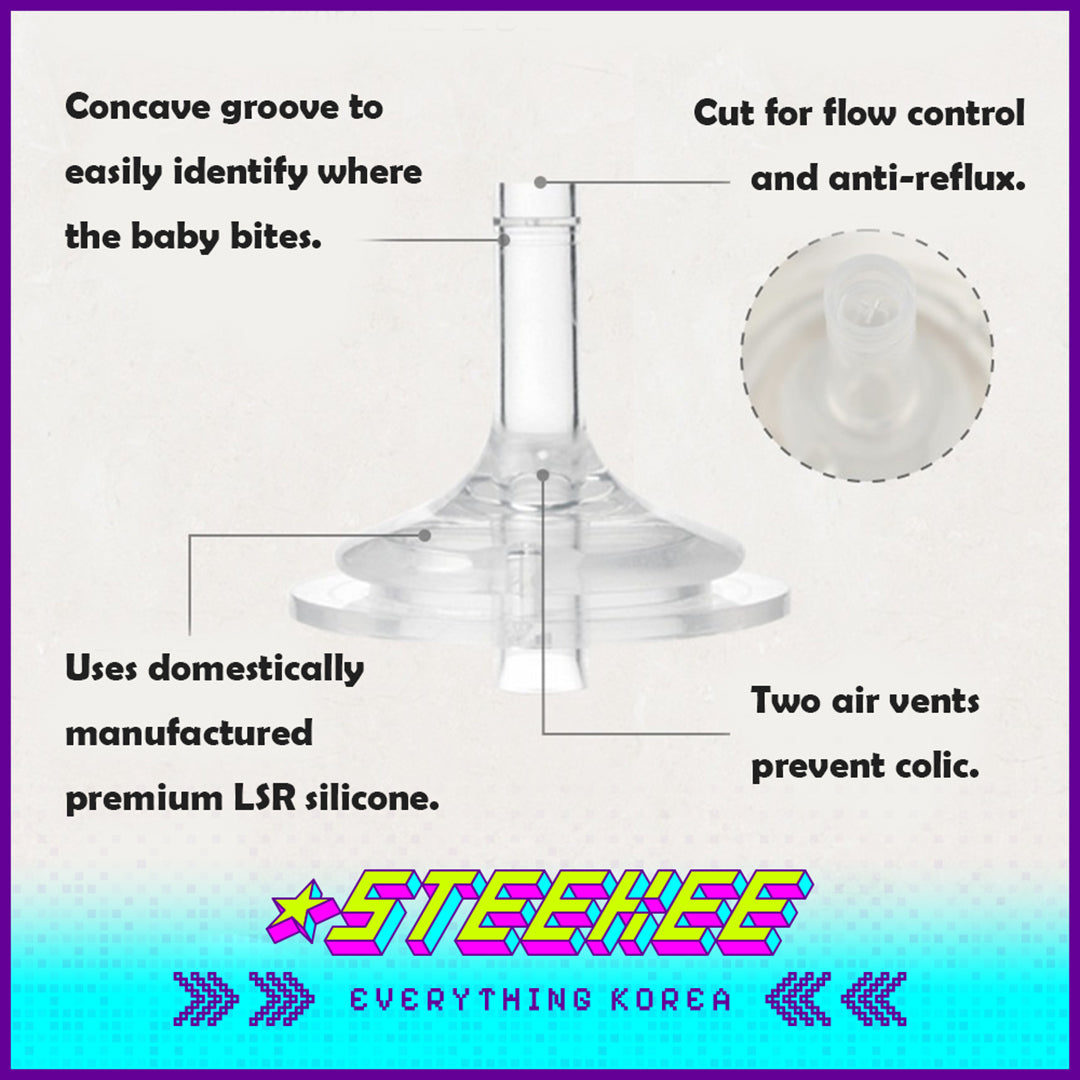 Concave groove to easily identify where the baby bites.

Cut for flow control and anti-reflux.

Uses domestically manufactured premium LSR silicone.

Two air vents prevent colic.

STEEKEE

EVERYTHING KOREA